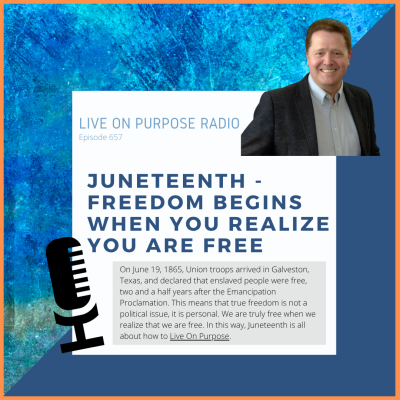 LIVE ON PURPOSE RADIO
Episode 657

JUNETEENTH - FREEDOM BEGINS WHEN YOU REALIZE YOU ARE FREE

On June 19, 1865, Union troops arrived in Galveston, Texas, and declared that enslaved people were free, two and a half years after the Emancipation Proclamation. This means that true freedom is not a political issue, it is personal. We are truly free when we realize that we are free. In this way, Juneteenth is all about how to Live On Purpose.